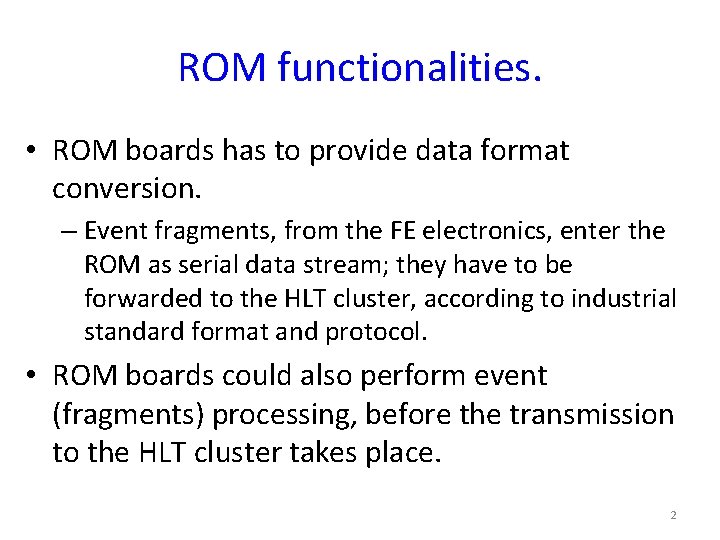 ROM functionalities.

• ROM boards has to provide data format conversion.

– Event fragments, from the FE electronics, enter the ROM as serial data stream; they have to be forwarded to the HLT cluster, according to industrial standard format and protocol.

• ROM boards could also perform event (fragments) processing, before the transmission to the HLT cluster takes place.

2